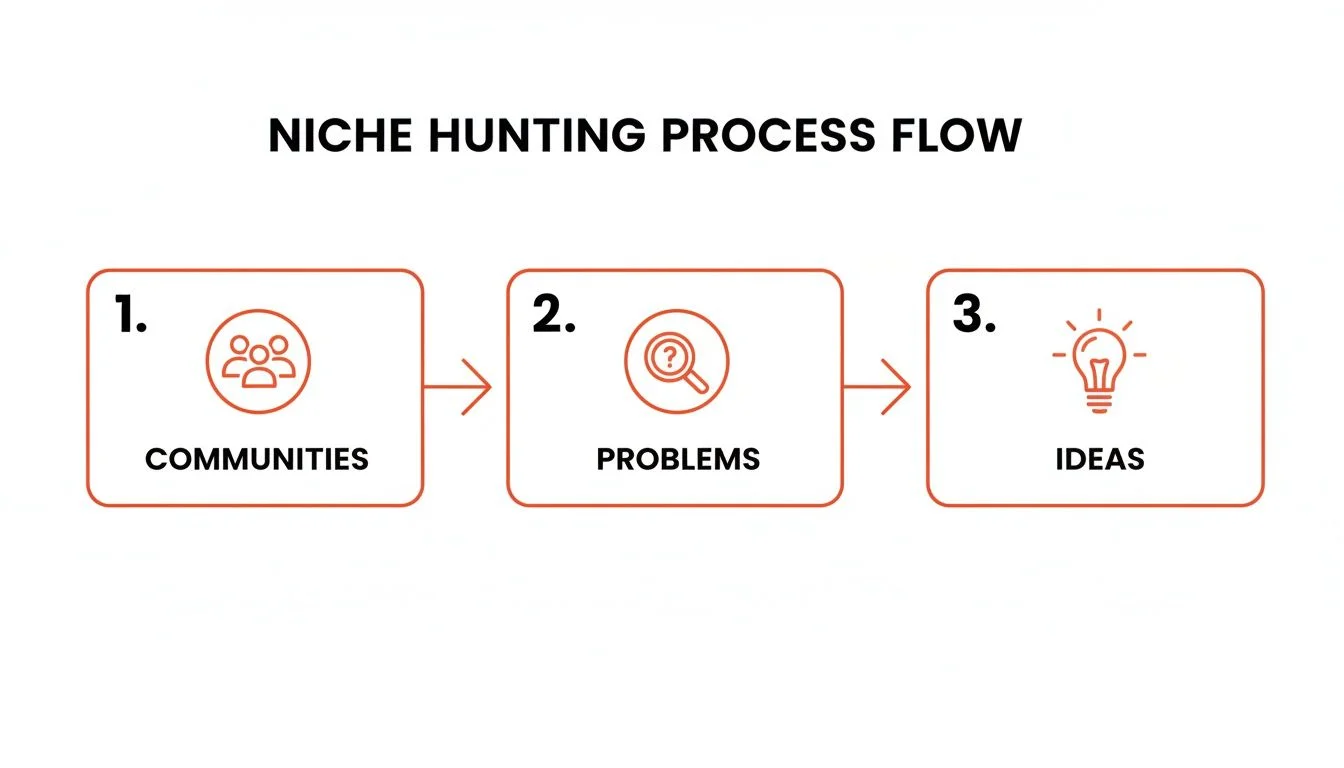 NICHE HUNTING PROCESS FLOW

1.

COMMUNITIES

2.

?

PROBLEMS

3.

IDEAS